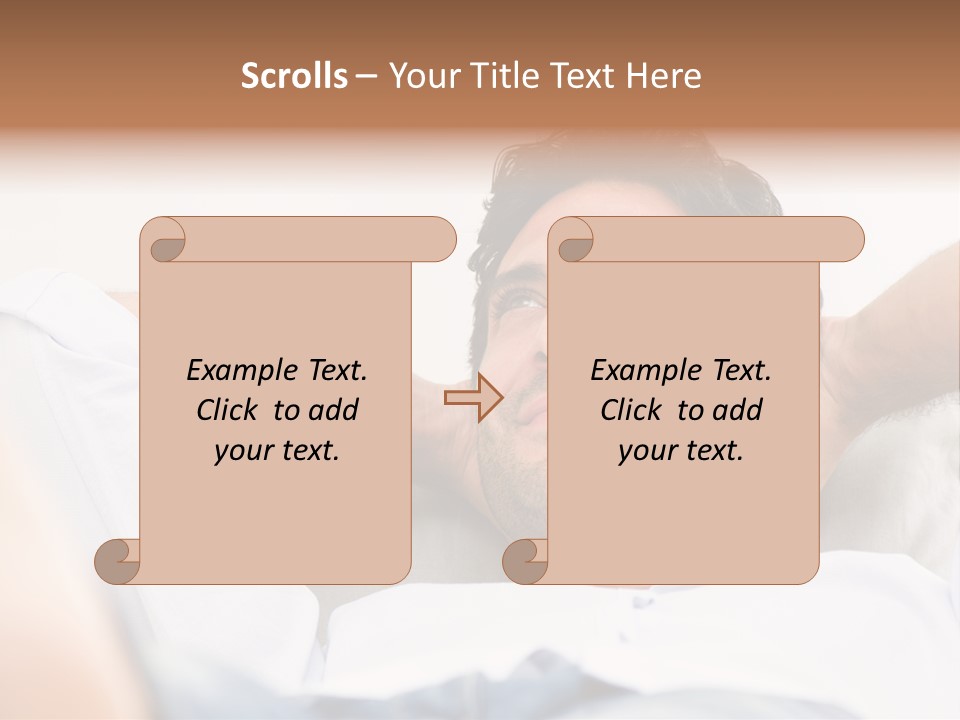 Scrolls – Your Title Text Here

Example Text. Click to add your text.

Example Text. Click to add your text.